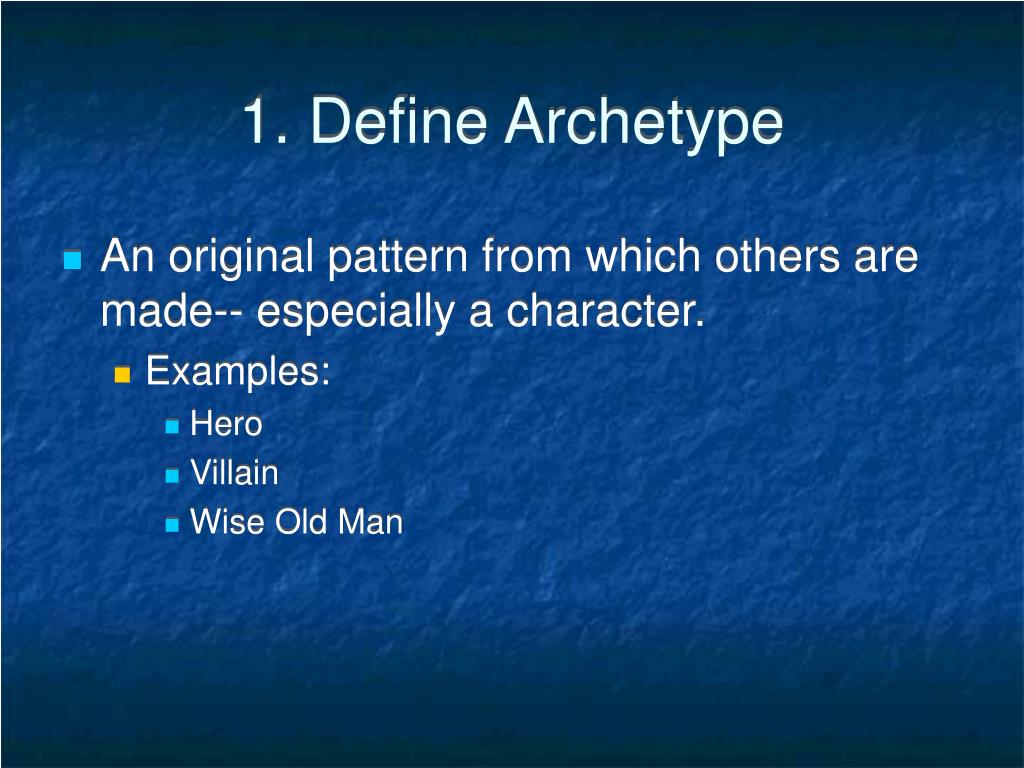 1. Define Archetype

An original pattern from which others are made-- especially a character.

Examples:

Hero

Villain

Wise Old Man